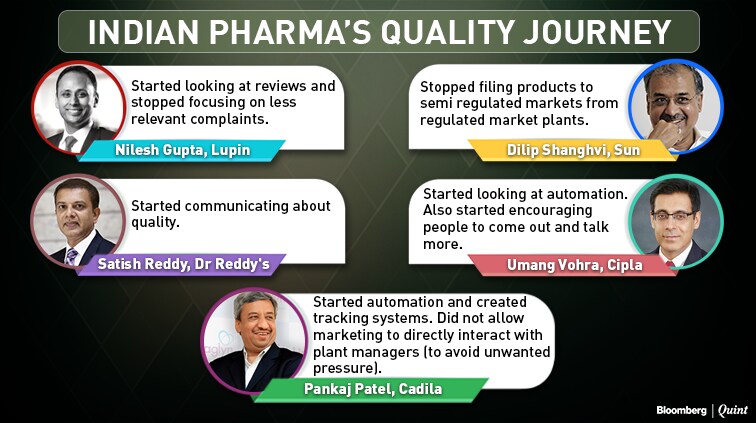 INDIAN PHARMA'S QUALITY JOURNEY

Started looking at reviews and stopped focusing on less relevant complaints.

Nilesh Gupta, Lupin

Stopped filing products to semi regulated markets from regulated market plants.

Dilip Shanghvi, Sun

Started communicating about quality.

Satish Reddy, Dr Reddy's

Started looking at automation. Also started encouraging people to come out and talk more.

Umang Vohra, Cipla

Started automation and created tracking systems. Did not allow marketing to directly interact with plant managers (to avoid unwanted pressure).

Pankaj Patel, Cadila

Bloomberg | Quint